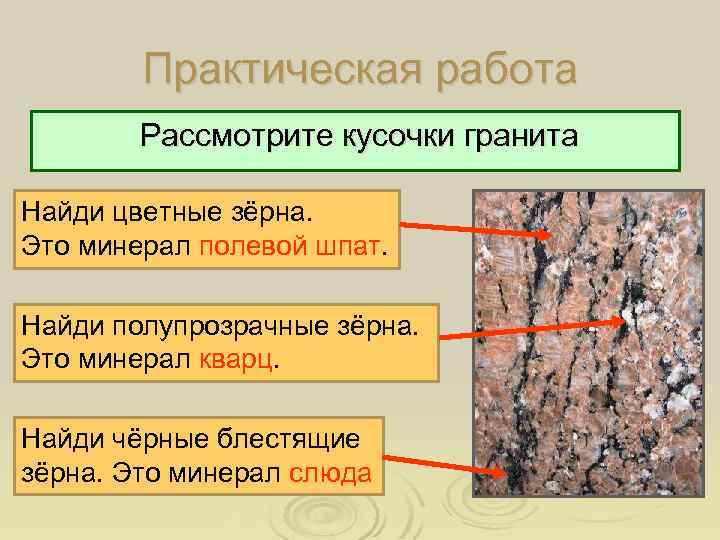 Практическая работа

Рассмотрите кусочки гранита

Найди цветные зёрна. Это минерал полевой шпат.

Найди полупрозрачные зёрна. Это минерал кварц.

Найди чёрные блестящие зёрна. Это минерал слюда